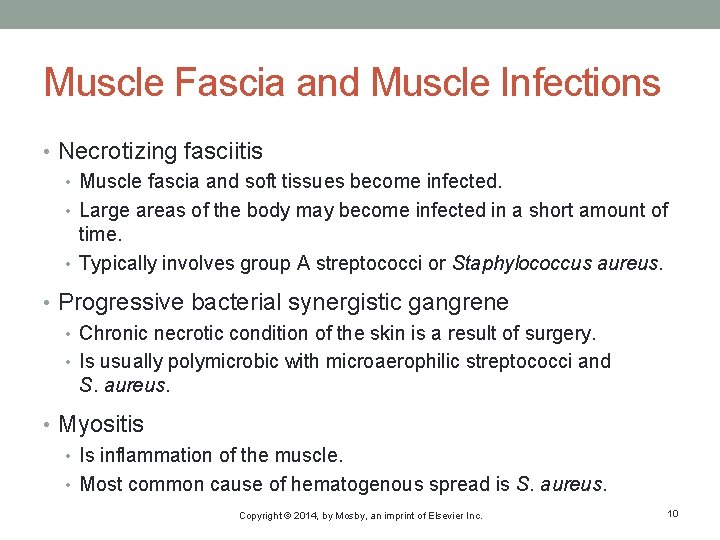 Muscle Fascia and Muscle Infections

• Necrotizing fasciitis
  • Muscle fascia and soft tissues become infected.
  • Large areas of the body may become infected in a short amount of time.
  • Typically involves group A streptococci or Staphylococcus aureus.
• Progressive bacterial synergistic gangrene
  • Chronic necrotic condition of the skin is a result of surgery.
  • Is usually polymicrobic with microaerophilic streptococci and S. aureus.
• Myositis
  • Is inflammation of the muscle.
  • Most common cause of hematogenous spread is S. aureus.

Copyright © 2014, by Mosby, an imprint of Elsevier Inc.

10